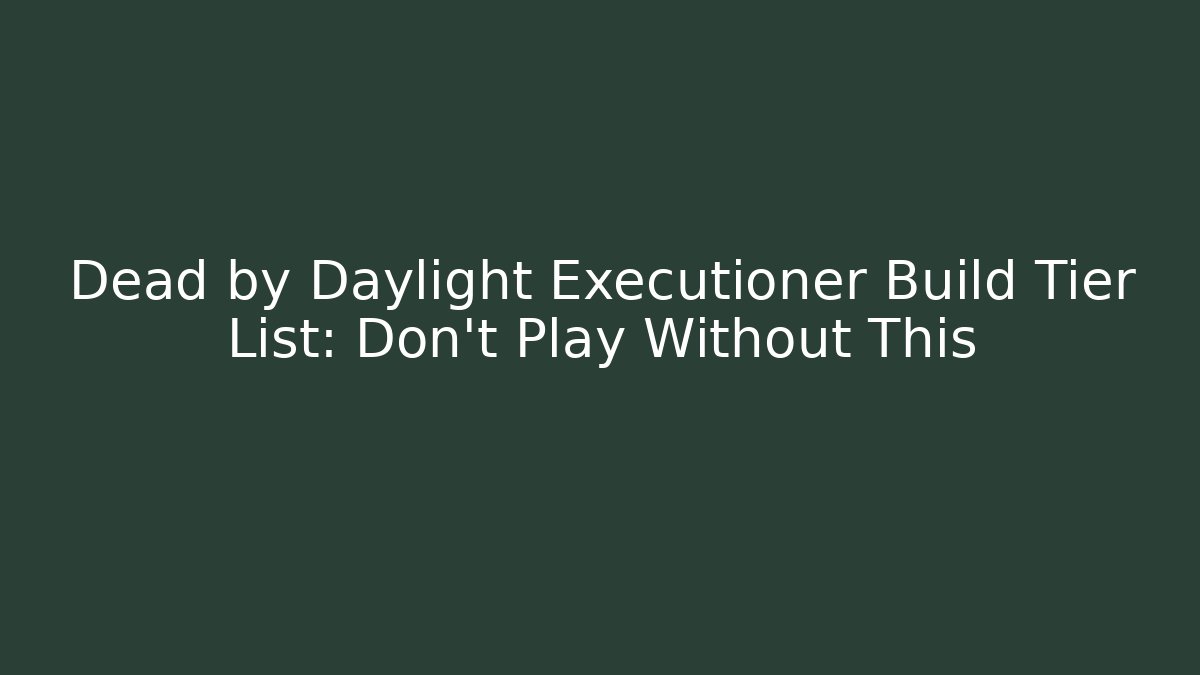 Dead by Daylight Executioner Build Tier List: Don't Play Without This